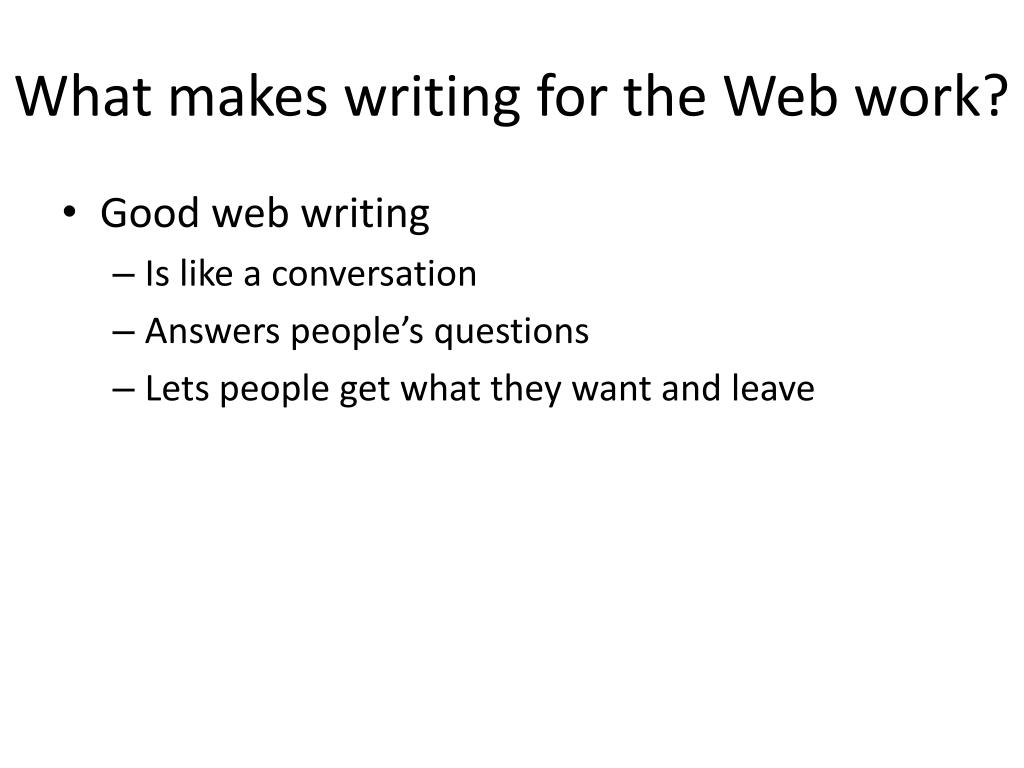 What makes writing for the Web work?

• Good web writing
– Is like a conversation
– Answers people’s questions
– Lets people get what they want and leave